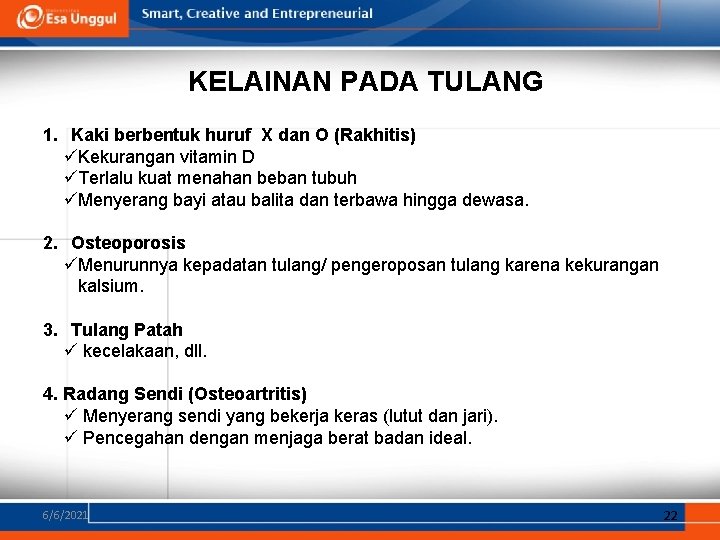 Esa Unggul
Smart, Creative and Entrepreneurial

KELAINAN PADA TULANG

1. Kaki berbentuk huruf X dan O (Rakhitis)
✓Kekurangan vitamin D
✓Terlalu kuat menahan beban tubuh
✓Menyerang bayi atau balita dan terbawa hingga dewasa.

2. Osteoporosis
✓Menurunnya kepadatan tulang/ pengeroposan tulang karena kekurangan kalsium.

3. Tulang Patah
✓ kecelakaan, dll.

4. Radang Sendi (Osteoartritis)
✓ Menyerang sendi yang bekerja keras (lutut dan jari).
✓ Pencegahan dengan menjaga berat badan ideal.

6/6/2021
22